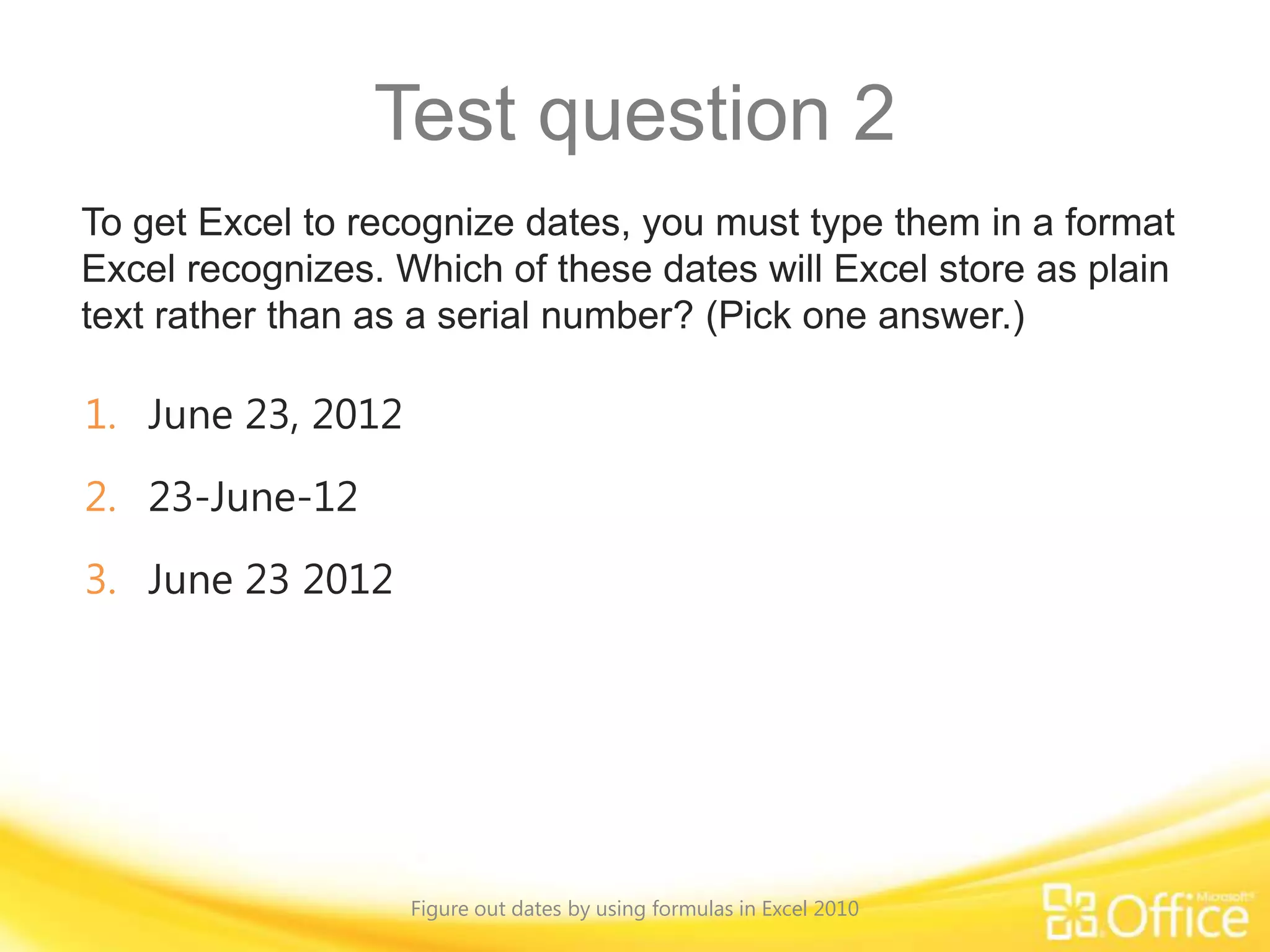 Test question 2

To get Excel to recognize dates, you must type them in a format Excel recognizes. Which of these dates will Excel store as plain text rather than as a serial number? (Pick one answer.)

1. June 23, 2012
2. 23-June-12
3. June 23 2012

Figure out dates by using formulas in Excel 2010

Microsoft Office